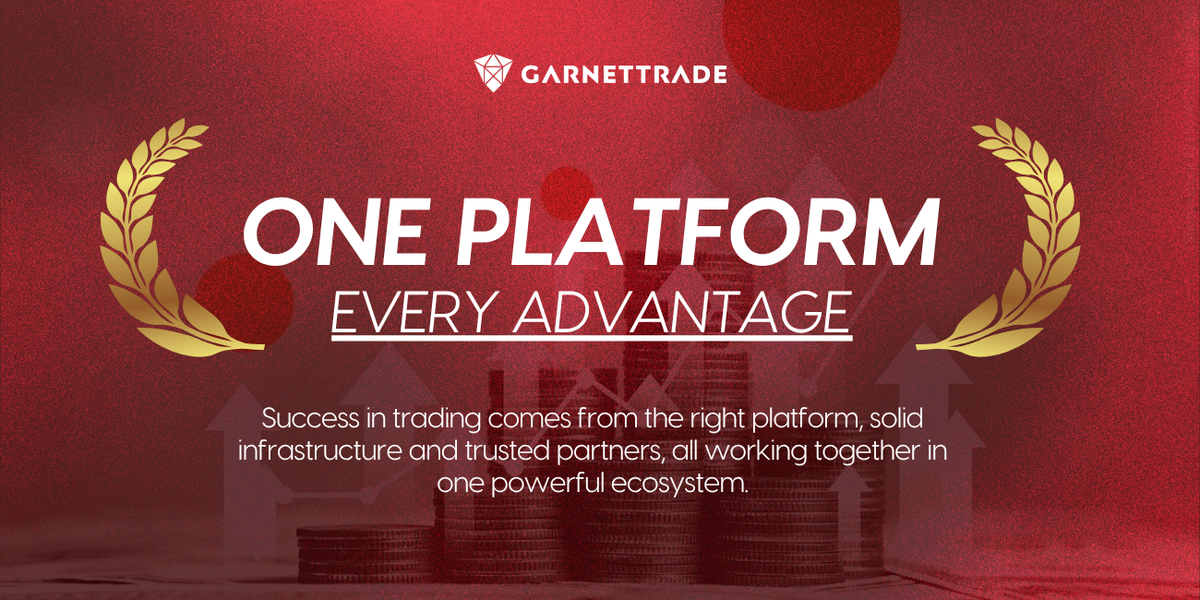 GARNETTRADE

ONE PLATFORM
EVERY ADVANTAGE

Success in trading comes from the right platform, solid infrastructure and trusted partners, all working together in one powerful ecosystem.